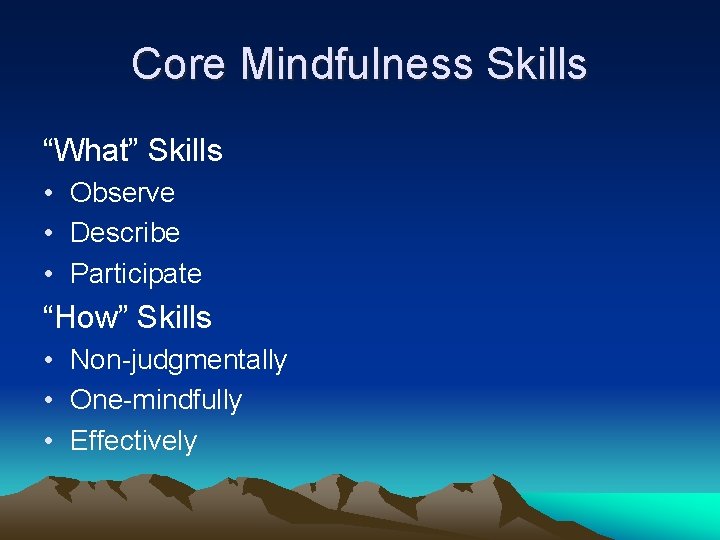 Core Mindfulness Skills

“What” Skills

• Observe
• Describe
• Participate

“How” Skills

• Non-judgmentally
• One-mindfully
• Effectively